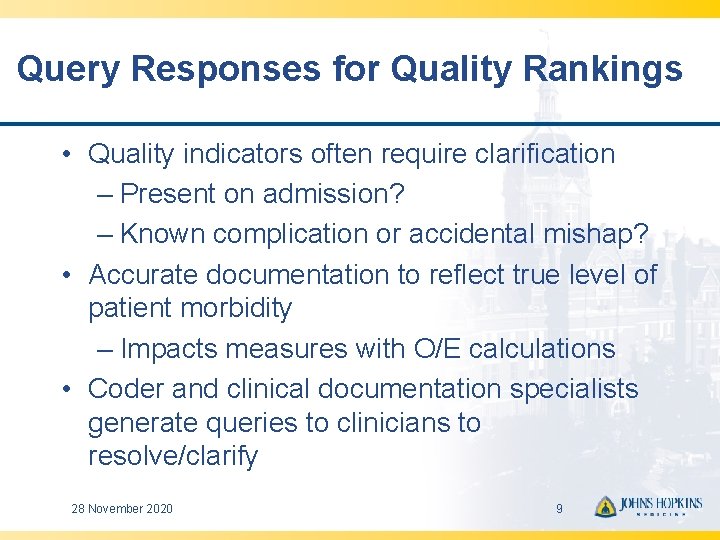 Query Responses for Quality Rankings

• Quality indicators often require clarification
– Present on admission?
– Known complication or accidental mishap?
• Accurate documentation to reflect true level of patient morbidity
– Impacts measures with O/E calculations
• Coder and clinical documentation specialists generate queries to clinicians to resolve/clarify

28 November 2020

9

JOHNS HOPKINS
MEDICINE